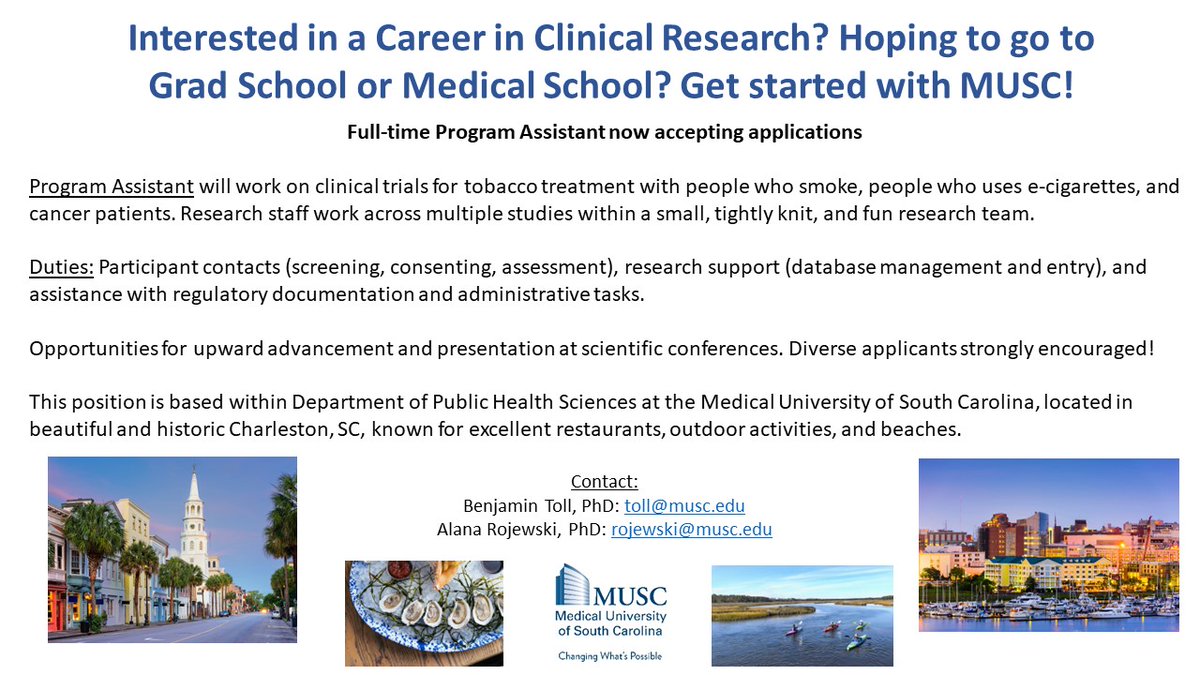 Interested in a Career in Clinical Research? Hoping to go to Grad School or Medical School? Get started with MUSC!

Full-time Program Assistant now accepting applications

Program Assistant will work on clinical trials for tobacco treatment with people who smoke, people who uses e-cigarettes, and cancer patients. Research staff work across multiple studies within a small, tightly knit, and fun research team.

Duties: Participant contacts (screening, consenting, assessment), research support (database management and entry), and assistance with regulatory documentation and administrative tasks.

Opportunities for upward advancement and presentation at scientific conferences. Diverse applicants strongly encouraged!

This position is based within Department of Public Health Sciences at the Medical University of South Carolina, located in beautiful and historic Charleston, SC, known for excellent restaurants, outdoor activities, and beaches.

Contact:
Benjamin Toll, PhD: toll@musc.edu
Alana Rojewski, PhD: rojewski@musc.edu

MUSC
Medical University of South Carolina
Changing What's Possible